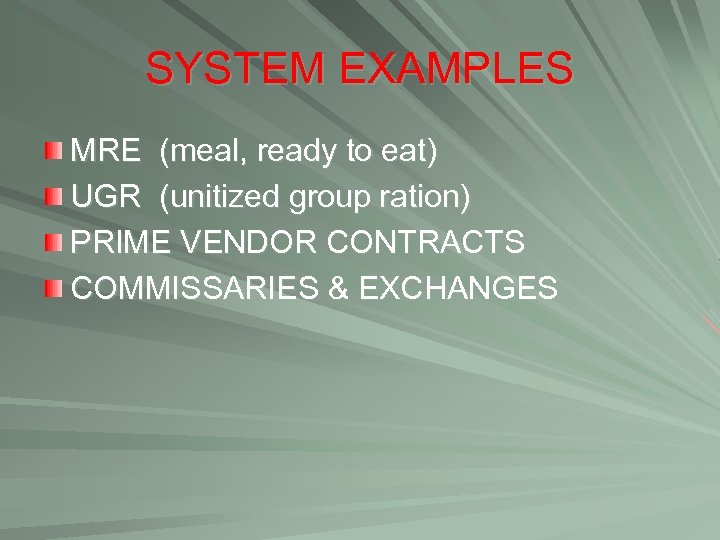 SYSTEM EXAMPLES

MRE (meal, ready to eat)

UGR (unitized group ration)

PRIME VENDOR CONTRACTS

COMMISSARIES & EXCHANGES